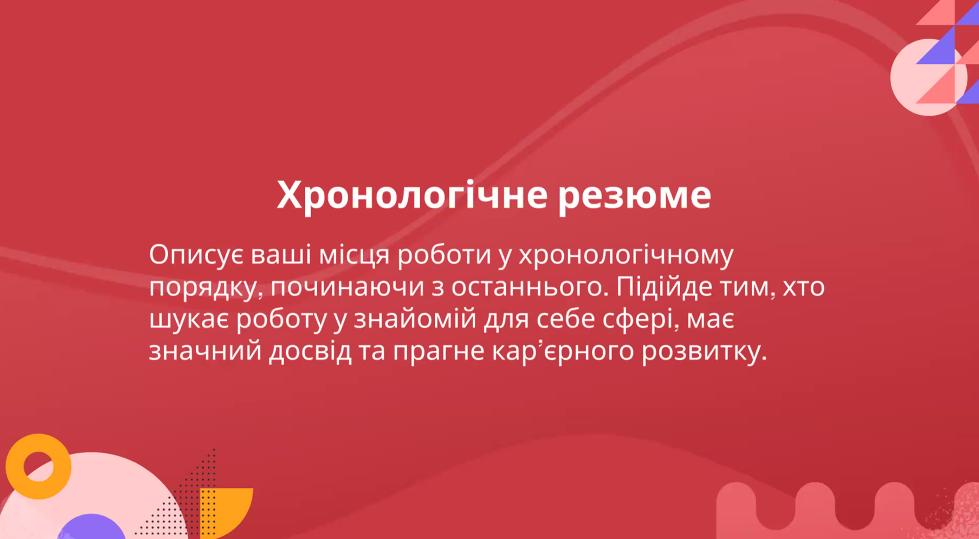 Хронологічне резюме

Описує ваші місця роботи у хронологічному порядку, починаючи з останнього. Підійде тим, хто шукає роботу у знайомій для себе сфері, має значний досвід та прагне кар’єрного розвитку.